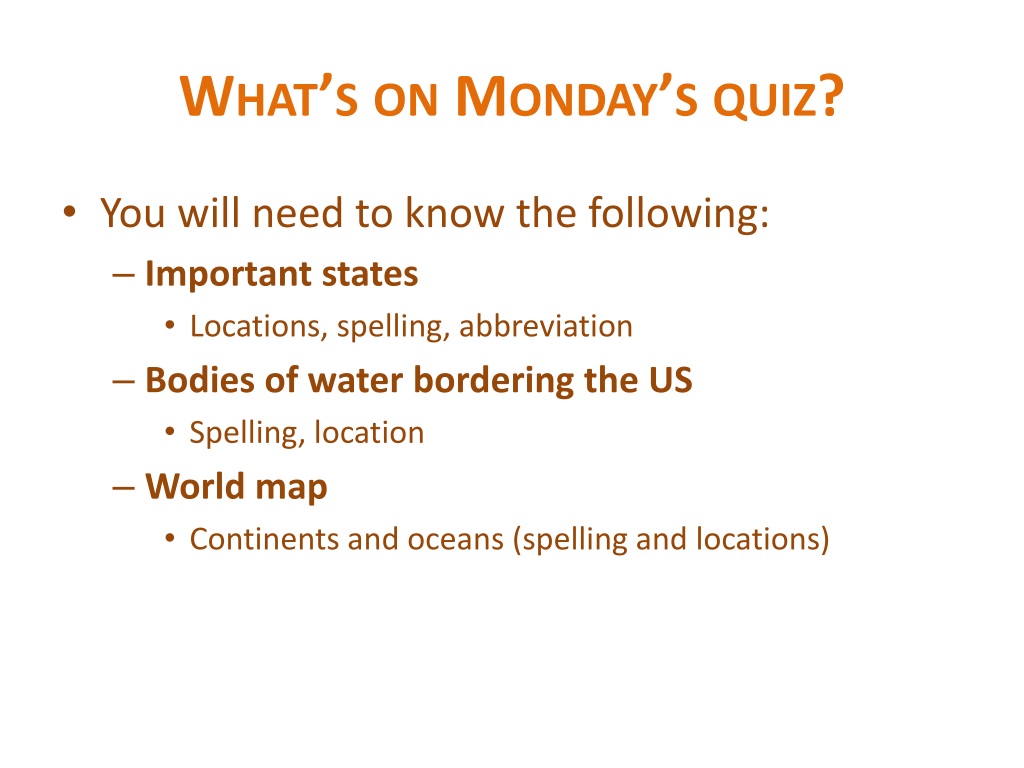 WHAT'S ON MONDAY'S QUIZ?

• You will need to know the following:
– Important states
• Locations, spelling, abbreviation
– Bodies of water bordering the US
• Spelling, location
– World map
• Continents and oceans (spelling and locations)